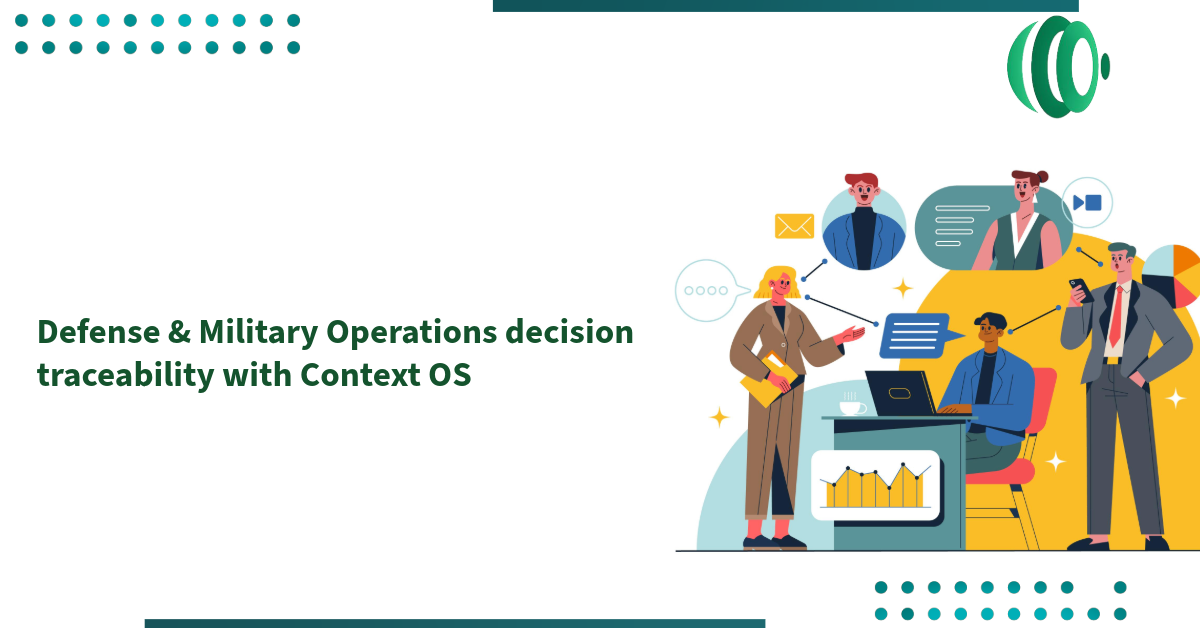 Defense & Military Operations decision traceability with Context OS